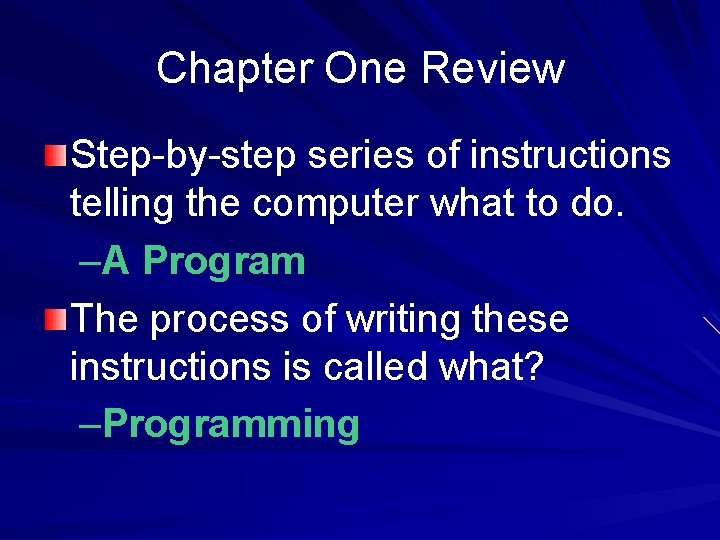 Chapter One Review

Step-by-step series of instructions telling the computer what to do.

–A Program

The process of writing these instructions is called what?

–Programming